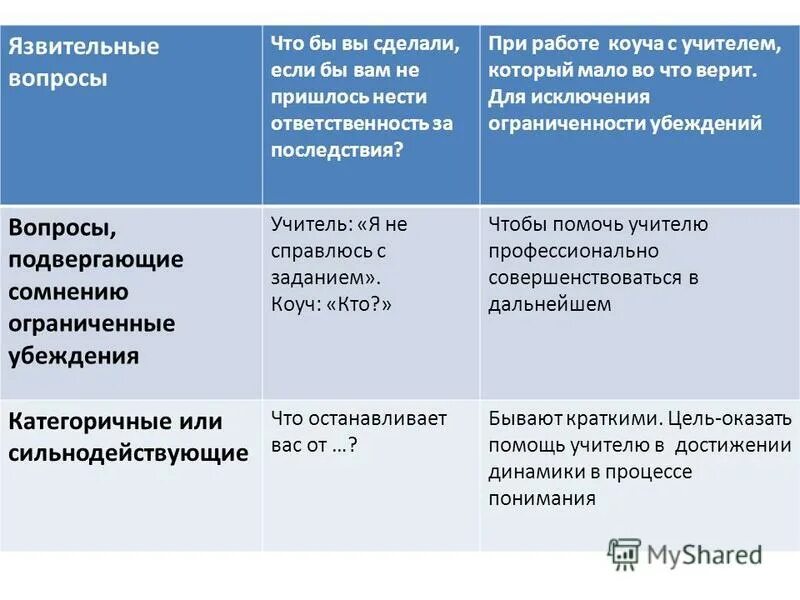 | Язвительные вопросы | Что бы вы сделали, если бы вам не пришлось нести ответственность за последствия? | При работе коуча с учителем, который мало во что верит. Для исключения ограниченности убеждений |
|---|---|---|
| Вопросы, подвергающие сомнению ограниченные убеждения | Учитель: «Я не справлюсь с заданием». Коуч: «Кто?» | Чтобы помочь учителю профессионально совершенствоваться в дальнейшем |
| Категоричные или сильнодействующие | Что останавливает вас от …? | Бывают краткими. Цель-оказать помощь учителю в достижении динамики в процессе понимания |

MyShared